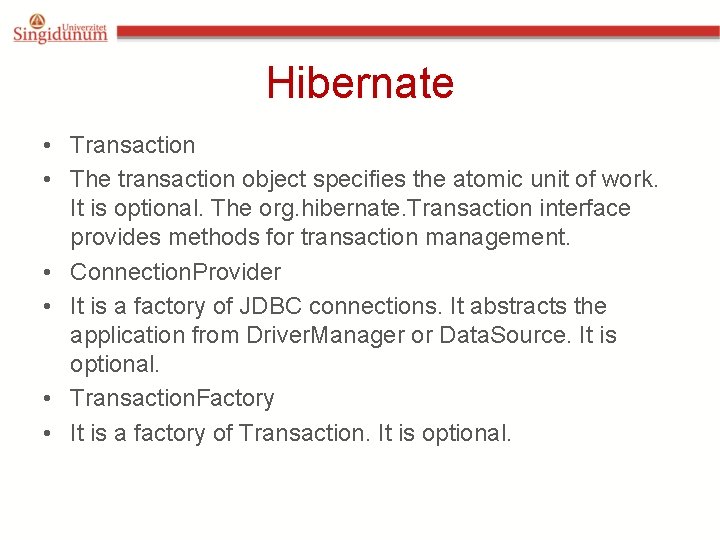 Univerzitet Singidunum

Hibernate

• Transaction
• The transaction object specifies the atomic unit of work. It is optional. The org.hibernate.Transaction interface provides methods for transaction management.
• ConnectionProvider
• It is a factory of JDBC connections. It abstracts the application from DriverManager or DataSource. It is optional.
• TransactionFactory
• It is a factory of Transaction. It is optional.